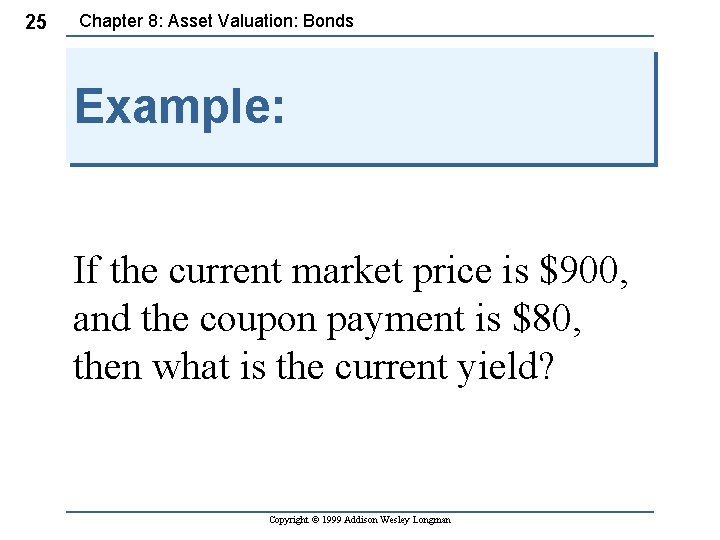 25 Chapter 8: Asset Valuation: Bonds

Example:

If the current market price is \$900, and the coupon payment is \$80, then what is the current yield?

Copyright © 1999 Addison Wesley Longman